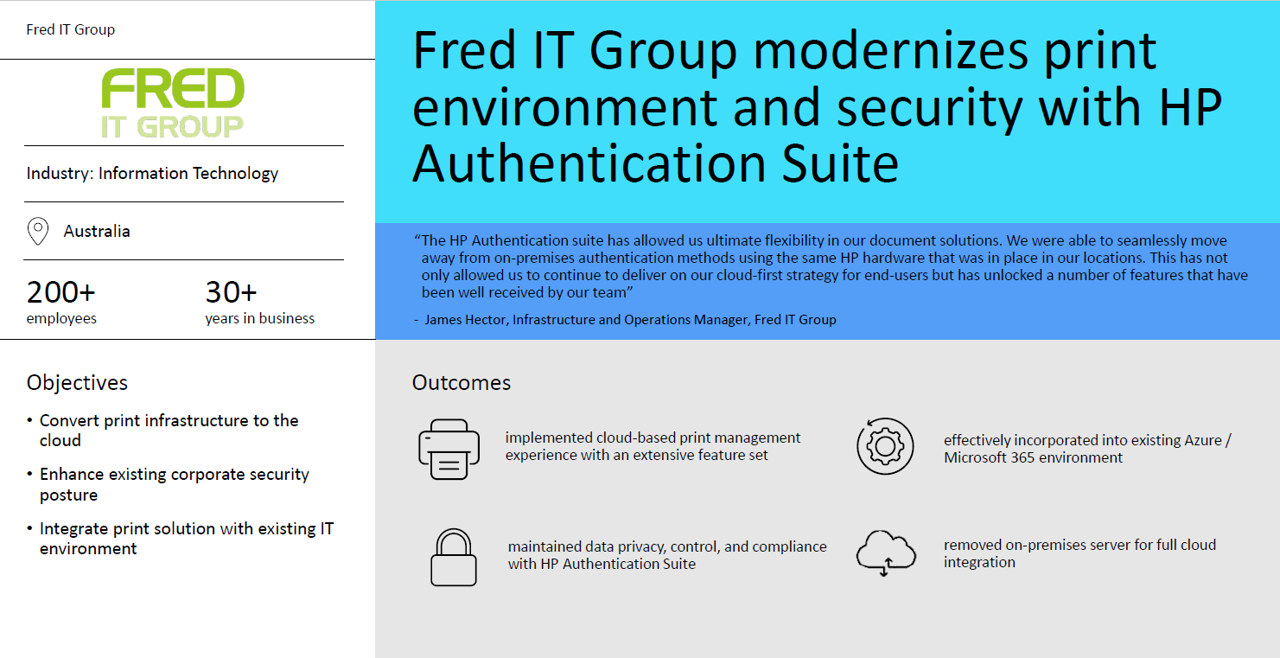 Fred IT Group

FRED
IT GROUP

Industry: Information Technology

Australia

200+
employees

30+
years in business

Objectives

• Convert print infrastructure to the cloud

• Enhance existing corporate security posture

• Integrate print solution with existing IT environment

Fred IT Group modernizes print environment and security with HP Authentication Suite

"The HP Authentication suite has allowed us ultimate flexibility in our document solutions. We were able to seamlessly move away from on-premises authentication methods using the same HP hardware that was in place in our locations. This has not only allowed us to continue to deliver on our cloud-first strategy for end-users but has unlocked a number of features that have been well received by our team"

- James Hector, Infrastructure and Operations Manager, Fred IT Group

Outcomes

implemented cloud-based print management experience with an extensive feature set

effectively incorporated into existing Azure / Microsoft 365 environment

maintained data privacy, control, and compliance with HP Authentication Suite

removed on-premises server for full cloud integration